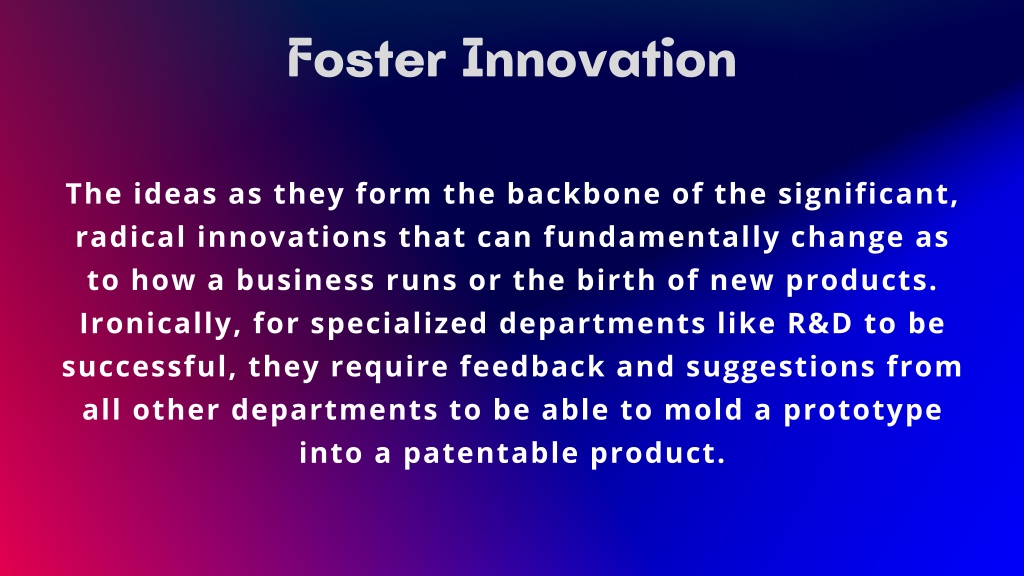 Foster Innovation

The ideas as they form the backbone of the significant, radical innovations that can fundamentally change as to how a business runs or the birth of new products. Ironically, for specialized departments like R&D to be successful, they require feedback and suggestions from all other departments to be able to mold a prototype into a patentable product.